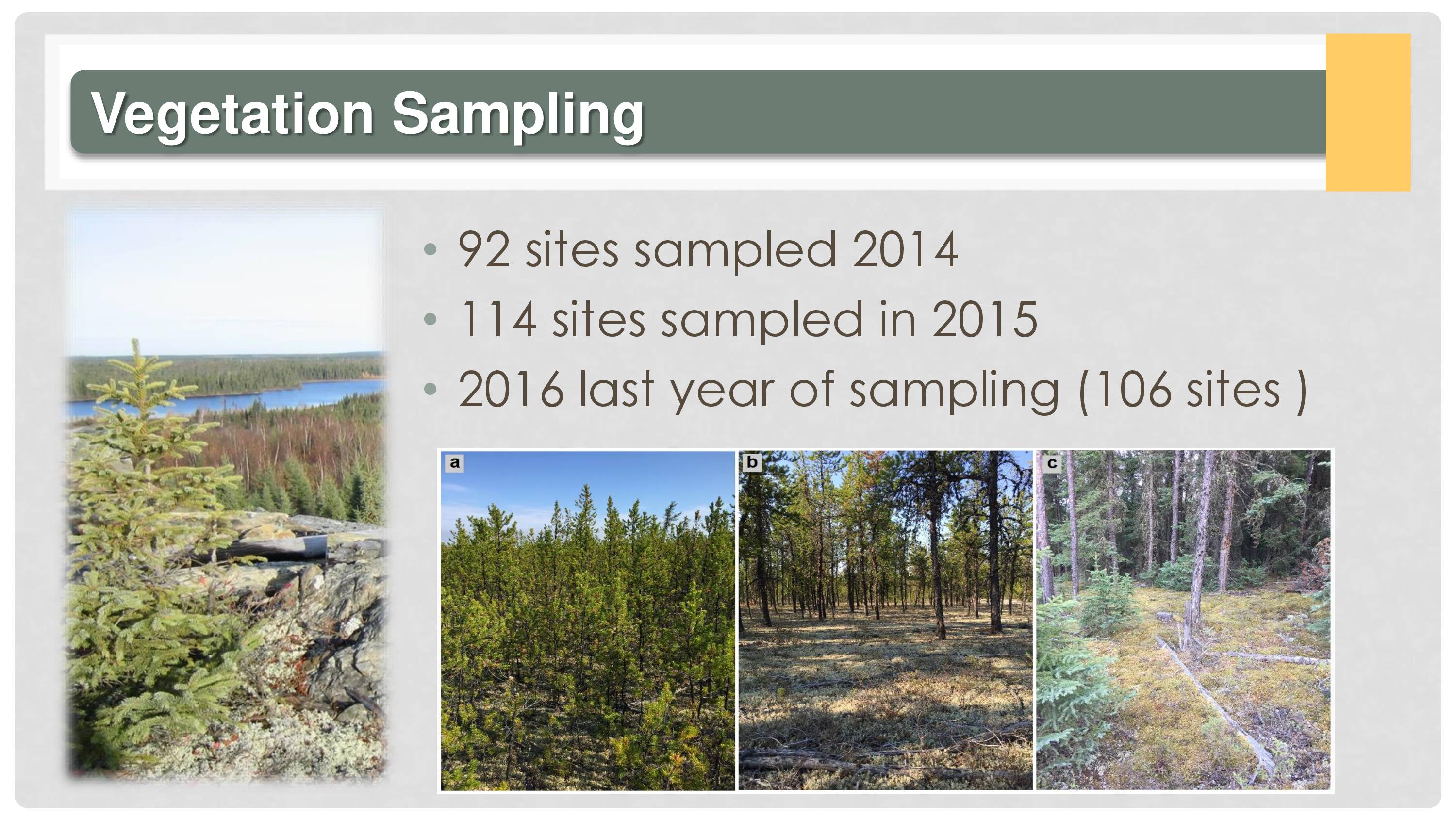 Vegetation Sampling

• 92 sites sampled 2014
• 114 sites sampled in 2015
• 2016 last year of sampling (106 sites )

a

b

c